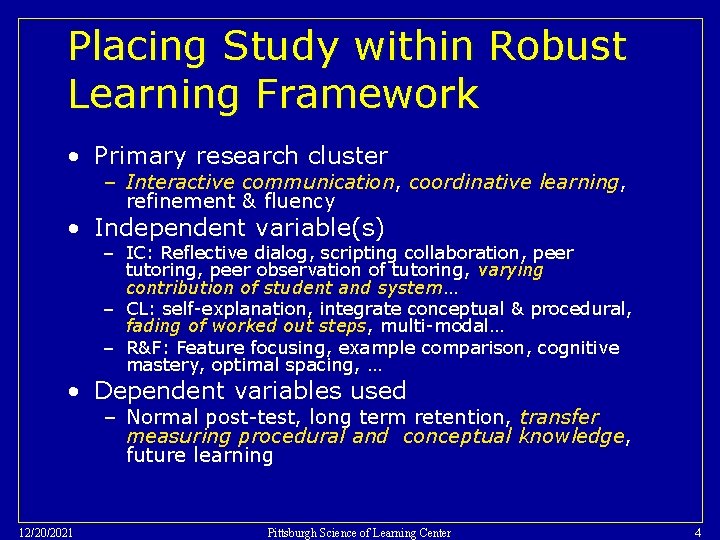 Placing Study within Robust Learning Framework

• Primary research cluster
  – Interactive communication, coordinative learning, refinement & fluency
• Independent variable(s)
  – IC: Reflective dialog, scripting collaboration, peer tutoring, peer observation of tutoring, varying contribution of student and system…
  – CL: self-explanation, integrate conceptual & procedural, fading of worked out steps, multi-modal…
  – R&F: Feature focusing, example comparison, cognitive mastery, optimal spacing, …
• Dependent variables used
  – Normal post-test, long term retention, transfer measuring procedural and conceptual knowledge, future learning

12/20/2021 Pittsburgh Science of Learning Center 4